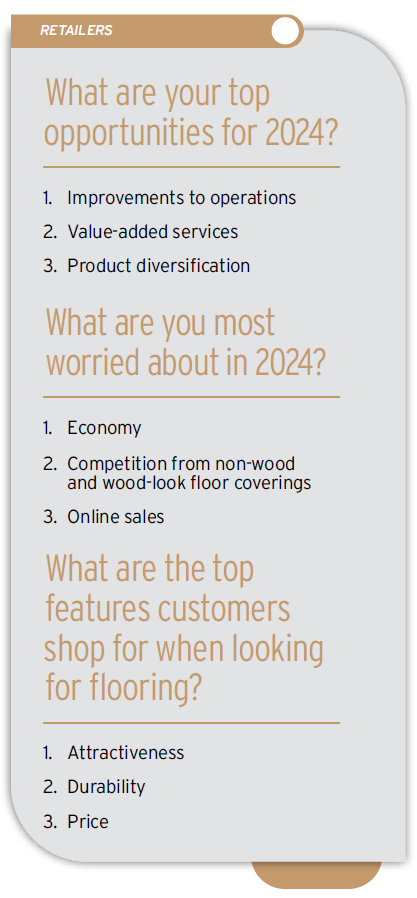 RETAILERS

What are your top opportunities for 2024?

1. Improvements to operations
2. Value-added services
3. Product diversification

What are you most worried about in 2024?

1. Economy
2. Competition from non-wood and wood-look floor coverings
3. Online sales

What are the top features customers shop for when looking for flooring?

1. Attractiveness
2. Durability
3. Price